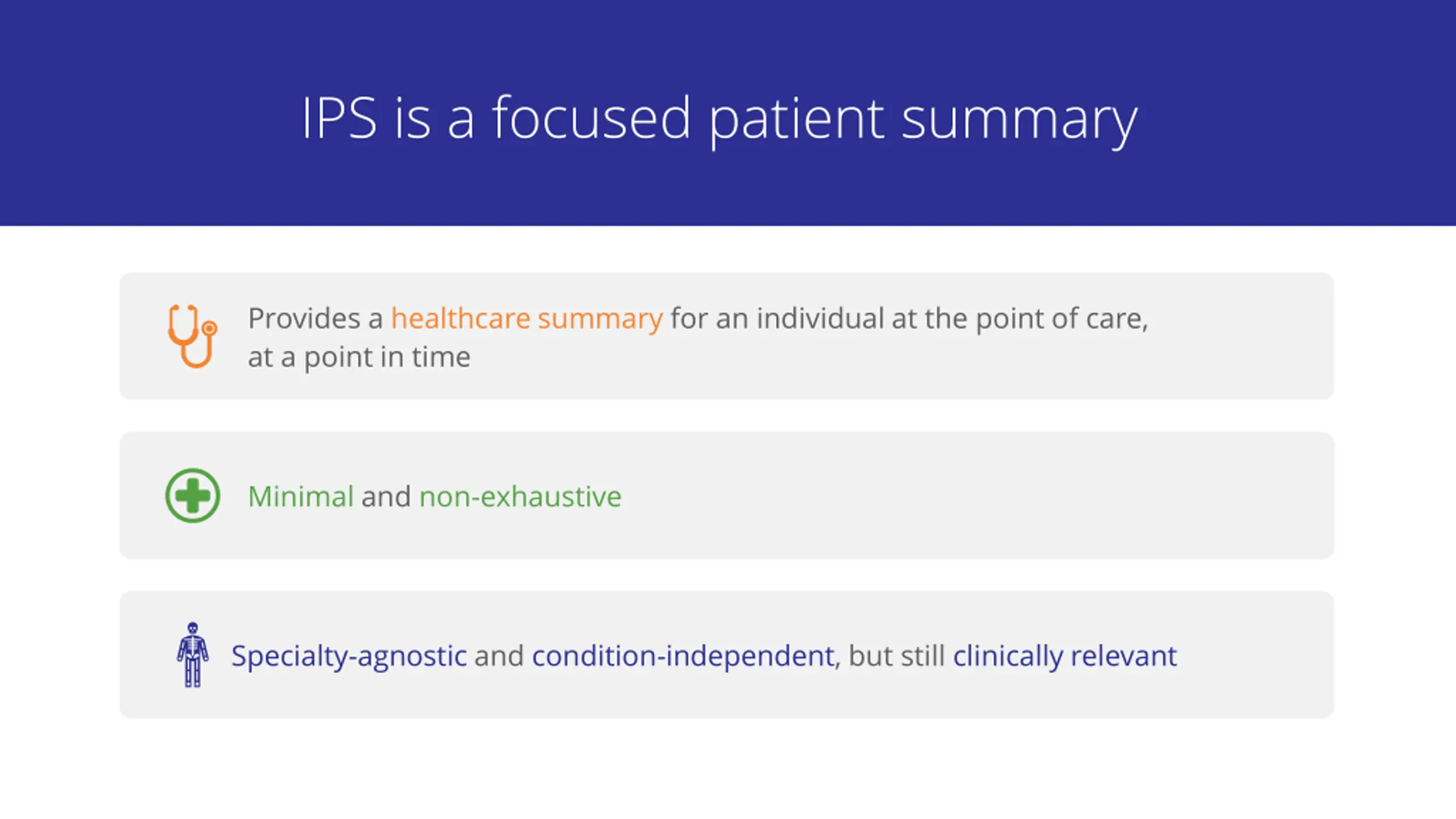 IPS is a focused patient summary

Provides a healthcare summary for an individual at the point of care, at a point in time

Minimal and non-exhaustive

Specialty-agnostic and condition-independent, but still clinically relevant